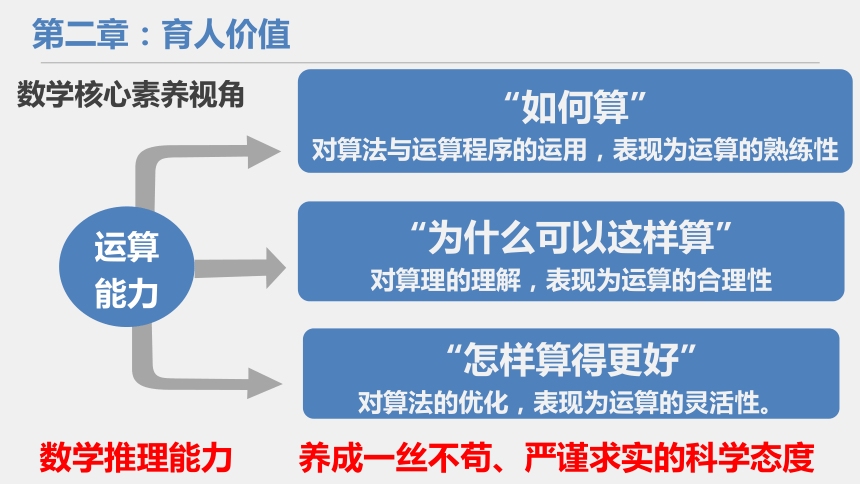 第二章：育人价值

数学核心素养视角

运算能力

“如何算”
对算法与运算程序的运用，表现为运算的熟练性

“为什么可以这样算”
对算理的理解，表现为运算的合理性

“怎样算得更好”
对算法的优化，表现为运算的灵活性。

数学推理能力

养成一丝不苟、严谨求实的科学态度